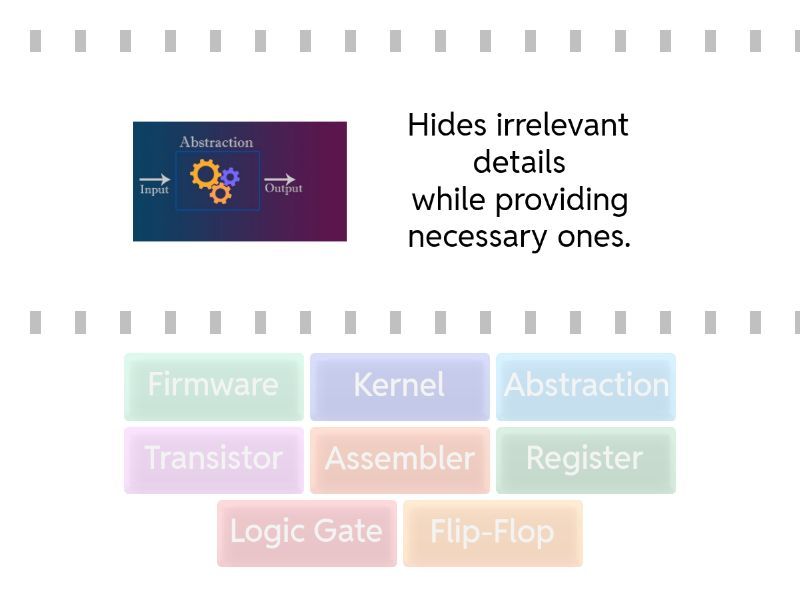 Abstraction
Input
Output

Hides irrelevant details while providing necessary ones.

Firmware
Kernel
Abstraction
Transistor
Assembler
Register
Logic Gate
Flip-Flop